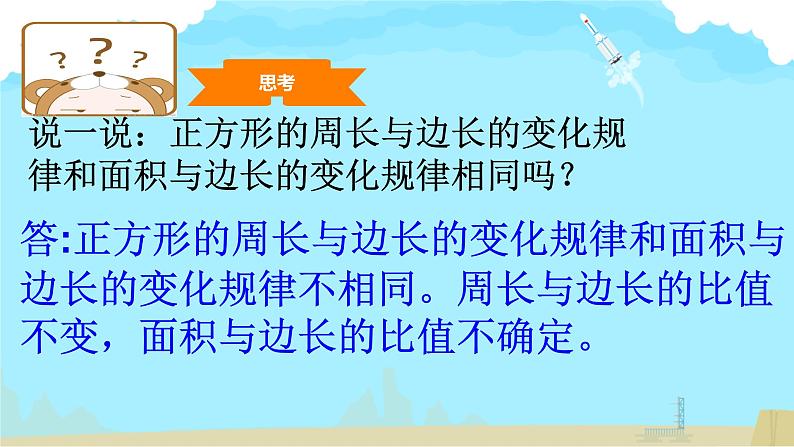 ? ? ?

思考

说一说：正方形的周长与边长的变化规律和面积与边长的变化规律相同吗？

答:正方形的周长与边长的变化规律和面积与边长的变化规律不相同。周长与边长的比值不变，面积与边长的比值不确定。